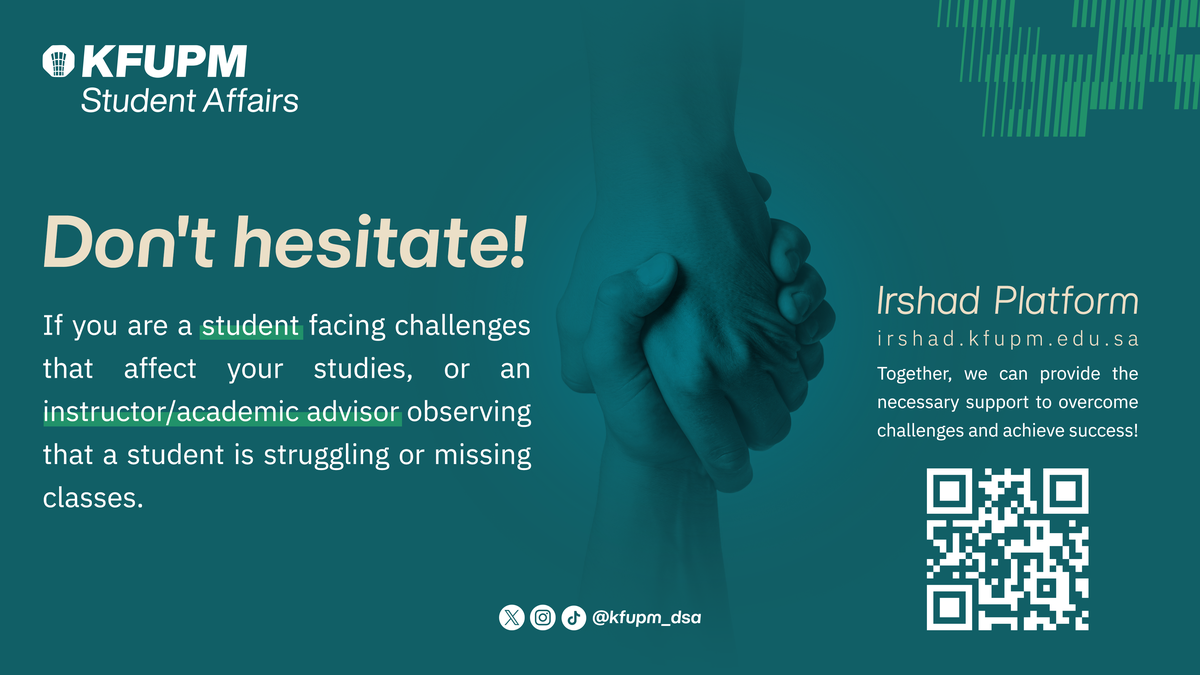 KFUPM
Student Affairs

Don't hesitate!

If you are a student facing challenges that affect your studies, or an instructor/academic advisor observing that a student is struggling or missing classes.

Irshad Platform
irshad.kfupm.edu.sa
Together, we can provide the necessary support to overcome challenges and achieve success!

@kfupm_dsa